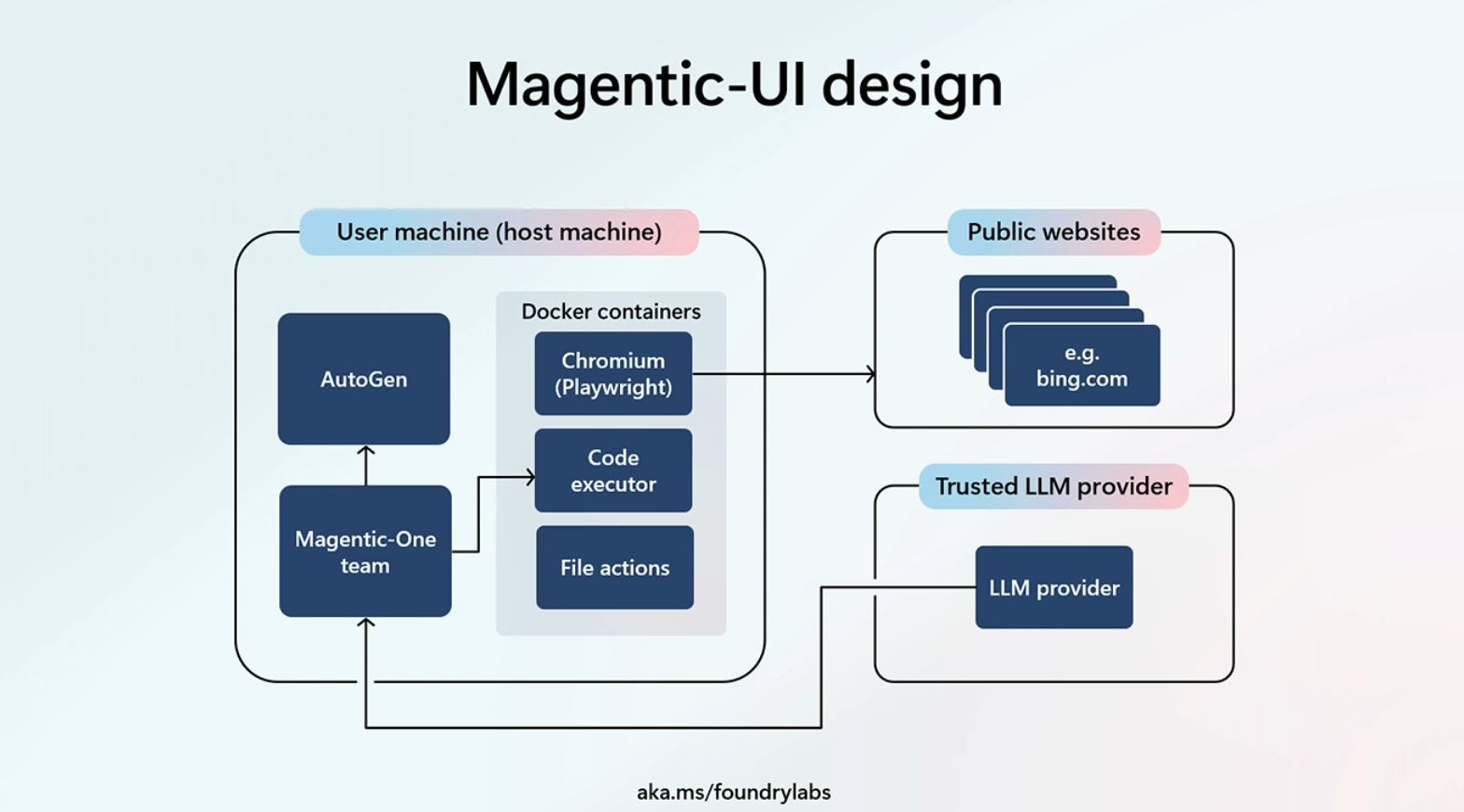 Magentic-UI design

User machine (host machine)

AutoGen

Magentic-One team

Docker containers

Chromium (Playwright)

Code executor

File actions

Public websites

e.g. bing.com

Trusted LLM provider

LLM provider

aka.ms/foundrylabs